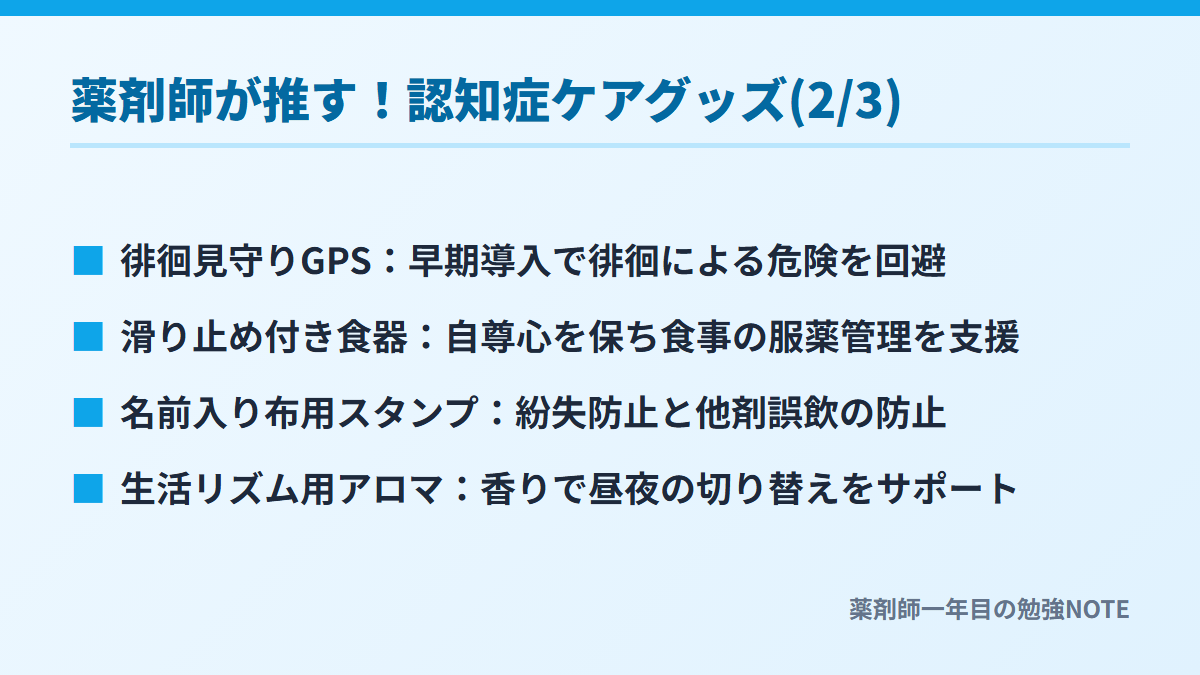 薬剤師が推す！認知症ケアグッズ(2/3)

■ 徘徊見守りGPS：早期導入で徘徊による危険を回避

■ 滑り止め付き食器：自尊心を保ち食事の服薬管理を支援

■ 名前入り布用スタンプ：紛失防止と他剤誤飲の防止

■ 生活リズム用アロマ：香りで昼夜の切り替えをサポート

薬剤師一年目の勉強NOTE